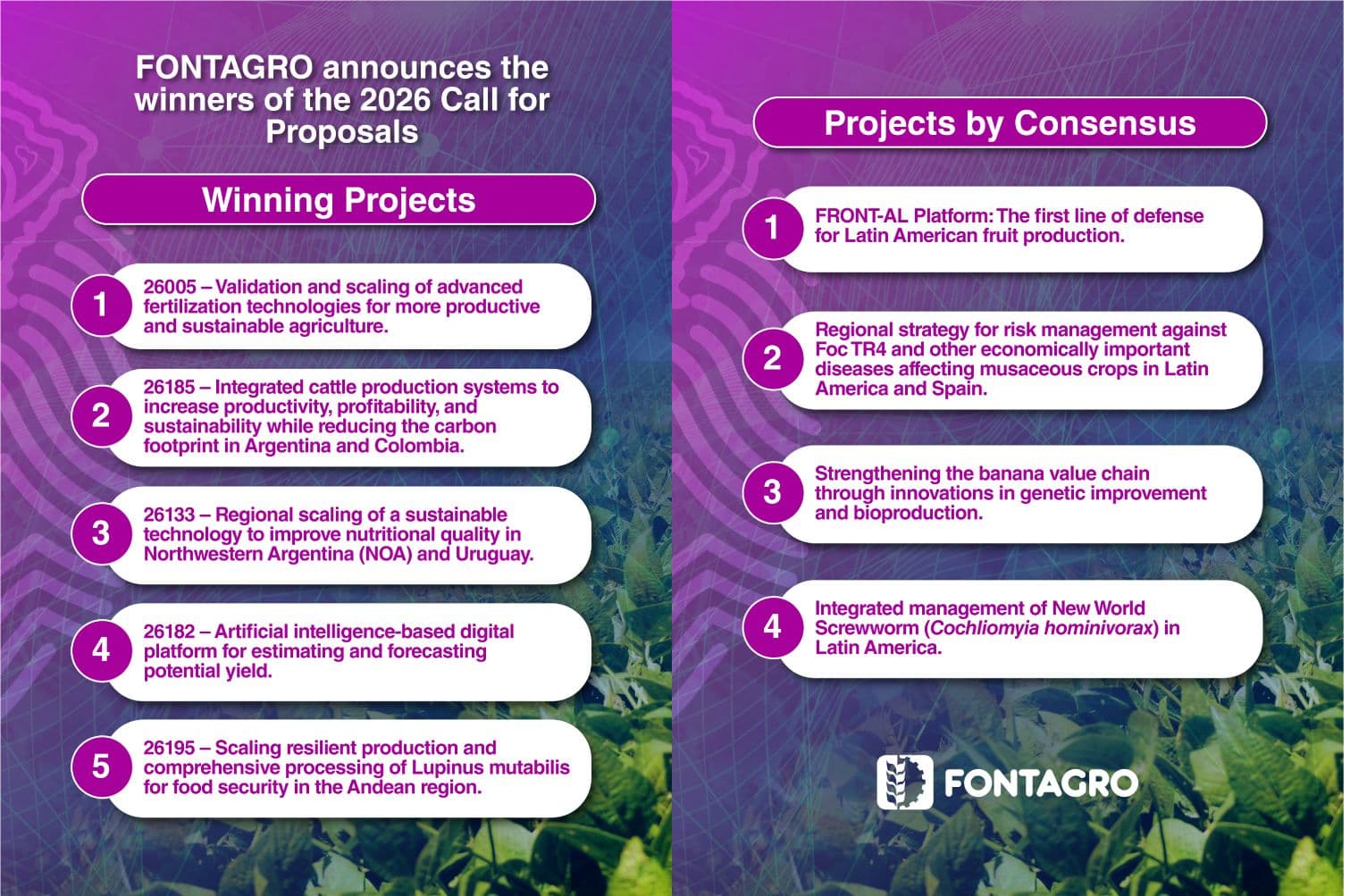 FONTAGRO announces the winners of the 2026 Call for Proposals

Winning Projects

1
26005 – Validation and scaling of advanced fertilization technologies for more productive and sustainable agriculture.

2
26185 – Integrated cattle production systems to increase productivity, profitability, and sustainability while reducing the carbon footprint in Argentina and Colombia.

3
26133 – Regional scaling of a sustainable technology to improve nutritional quality in Northwestern Argentina (NOA) and Uruguay.

4
26182 – Artificial intelligence-based digital platform for estimating and forecasting potential yield.

5
26195 – Scaling resilient production and comprehensive processing of Lupinus mutabilis for food security in the Andean region.

Projects by Consensus

1
FRONT-AL Platform: The first line of defense for Latin American fruit production.

2
Regional strategy for risk management against Foc TR4 and other economically important diseases affecting musaceous crops in Latin America and Spain.

3
Strengthening the banana value chain through innovations in genetic improvement and bioproduction.

4
Integrated management of New World Screwworm (Cochliomyia hominivorax) in Latin America.

FONTAGRO